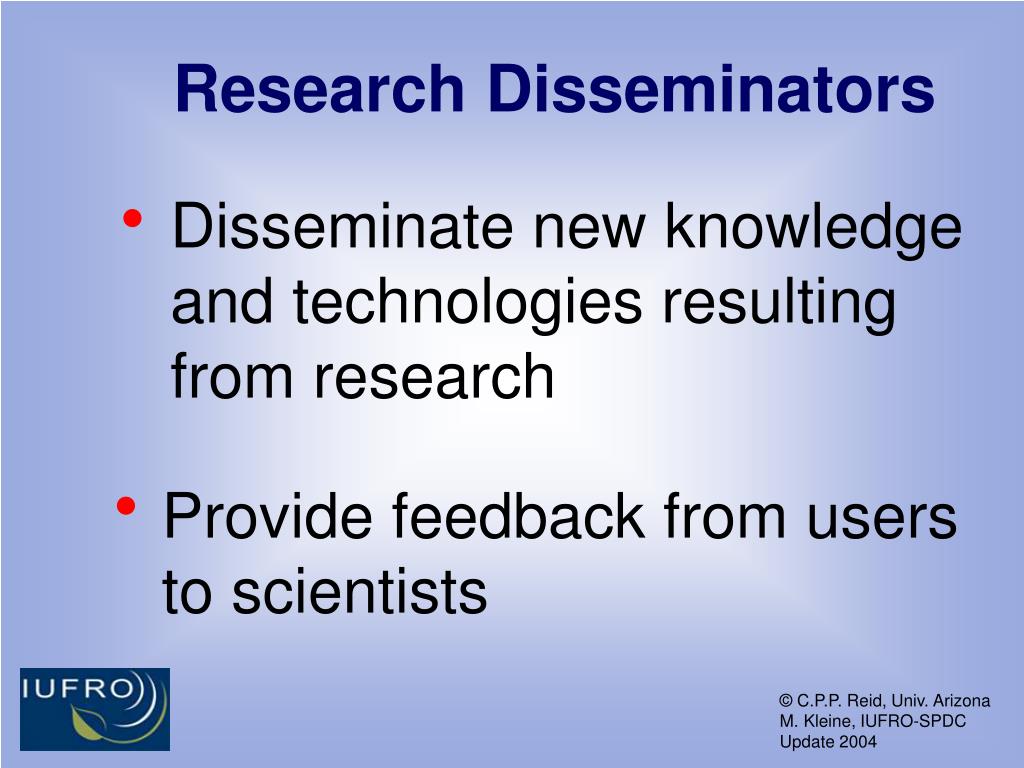 Research Disseminators

• Disseminate new knowledge and technologies resulting from research

• Provide feedback from users to scientists

IUFRO

© C.P.P. Reid, Univ. Arizona
M. Kleine, IUFRO-SPDC
Update 2004